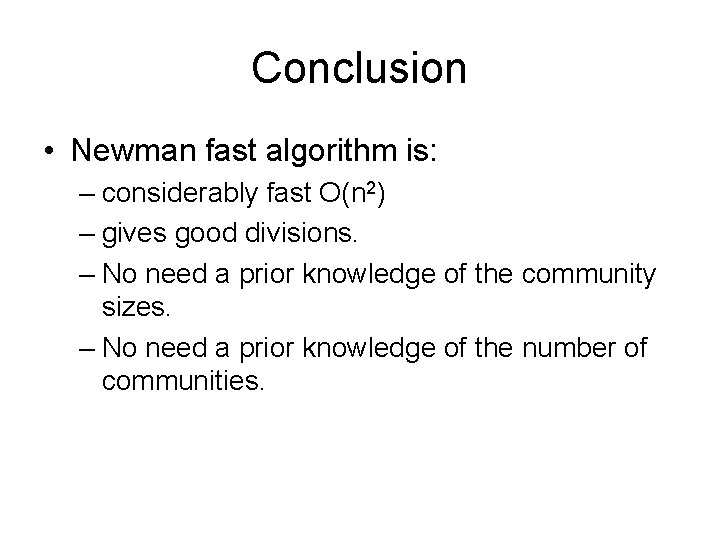 Conclusion

• Newman fast algorithm is:
– considerably fast $O(n^2)$
– gives good divisions.
– No need a prior knowledge of the community sizes.
– No need a prior knowledge of the number of communities.